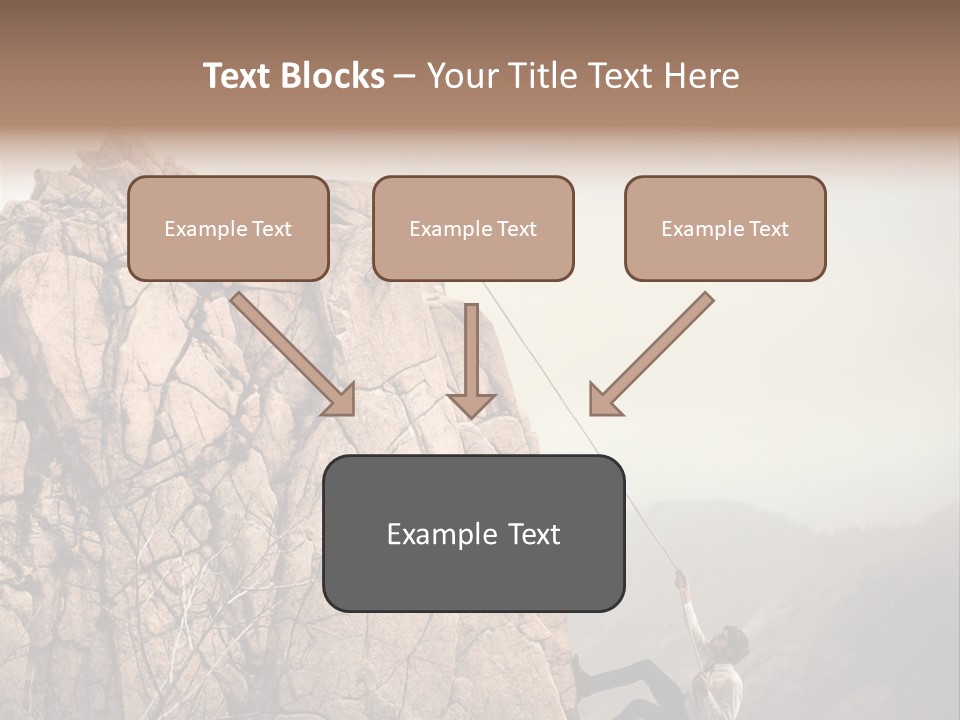 Text Blocks – Your Title Text Here

Example Text

Example Text

Example Text

Example Text